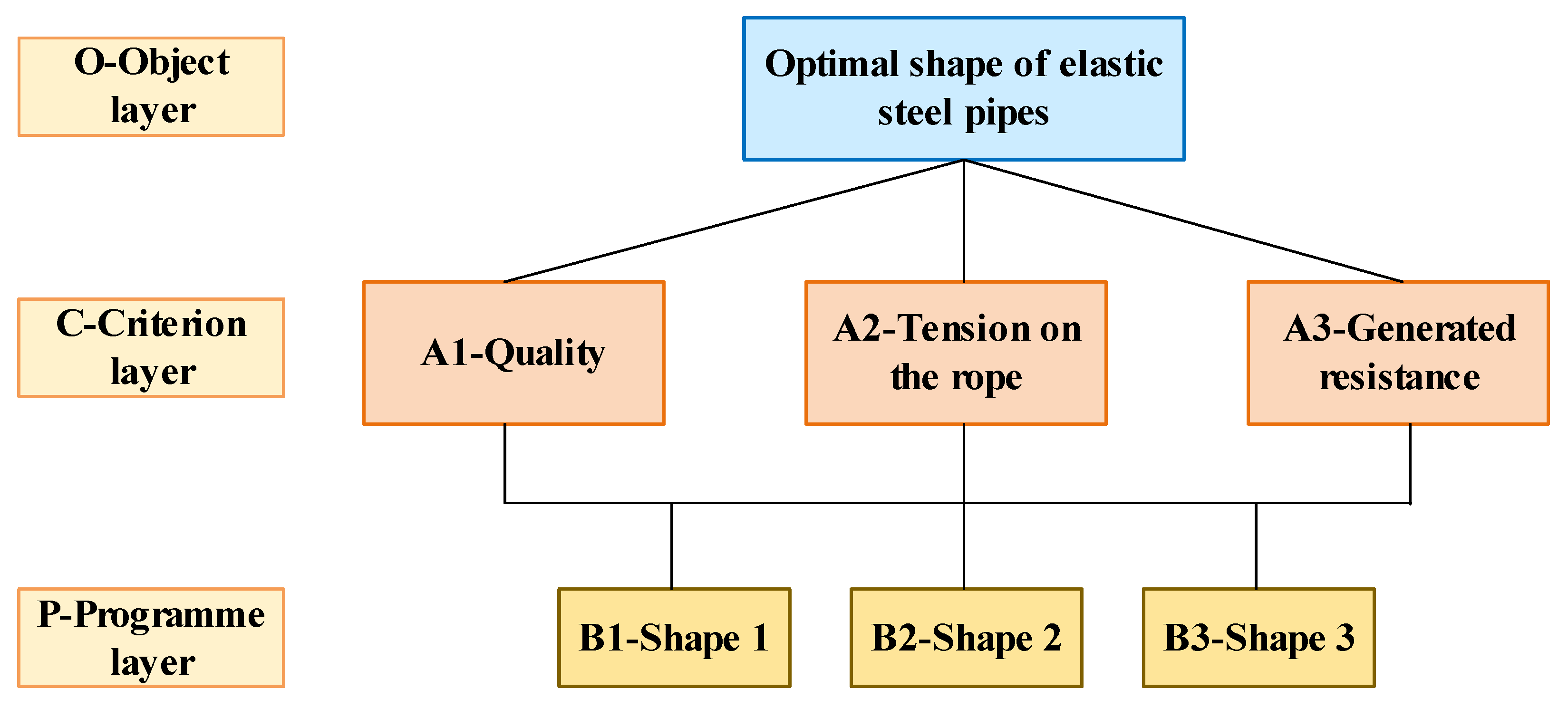 O-Object layer

Optimal shape of elastic steel pipes

C-Criterion layer

A1-Quality

A2-Tension on the rope

A3-Generated resistance

P-Programme layer

B1-Shape 1

B2-Shape 2

B3-Shape 3